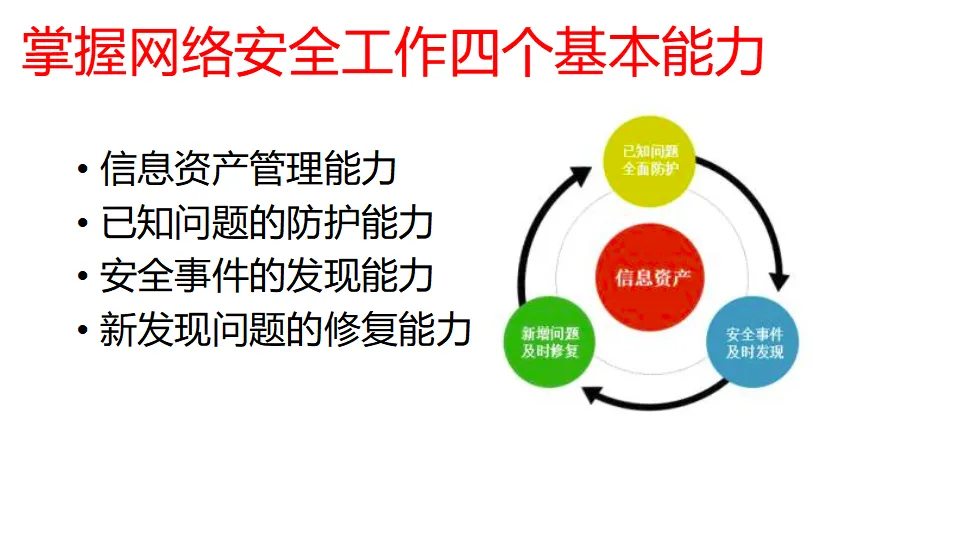 掌握网络安全工作四个基本能力

• 信息资产管理能力
• 已知问题的防护能力
• 安全事件的发现能力
• 新发现问题的修复能力

已知问题
全面防护

信息资产

安全事件
及时发现

新增问题
及时修复